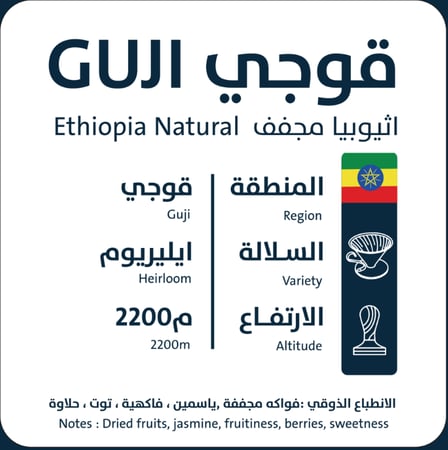 GUJI قوجي

Ethiopia Natural اثيوبيا مجفف

المنطقة
Region

قوجي
Guji

السلالة
Variety

ايليريوم
Heirloom

الارتفاع
Altitude

2200م
2200m

الانطباع الذوقي :فواكه مجففة ,ياسمين ، فاكهية ، توت ، حلاوة
Notes : Dried fruits, jasmine, fruitiness, berries, sweetness